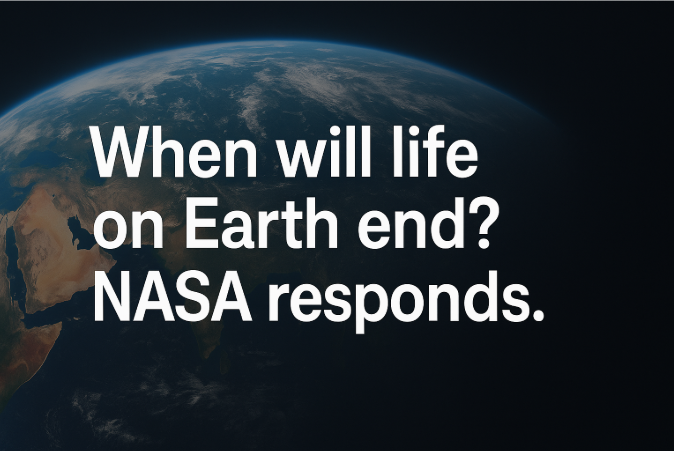 When will life on Earth end? NASA responds.